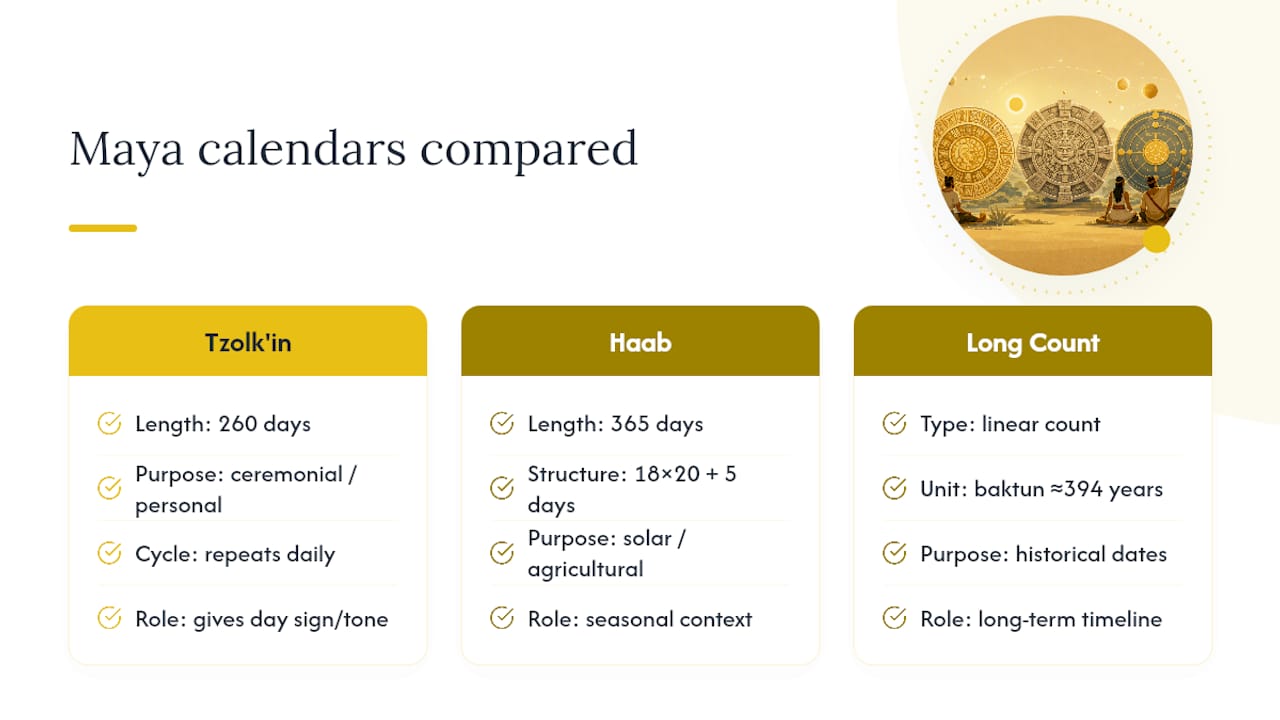 Maya calendars compared

Tzolk'in

Length: 260 days

Purpose: ceremonial / personal

Cycle: repeats daily

Role: gives day sign/tone

Haab

Length: 365 days

Structure: 18×20 + 5 days

Purpose: solar / agricultural

Role: seasonal context

Long Count

Type: linear count

Unit: baktun ≈394 years

Purpose: historical dates

Role: long-term timeline